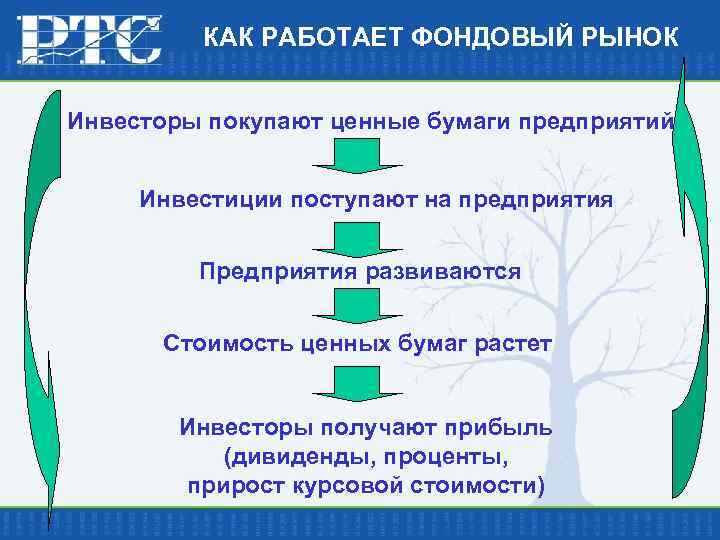 РТС

КАК РАБОТАЕТ ФОНДОВЫЙ РЫНОК

Инвесторы покупают ценные бумаги предприятий

Инвестиции поступают на предприятия

Предприятия развиваются

Стоимость ценных бумаг растет

Инвесторы получают прибыль (дивиденды, проценты, прирост курсовой стоимости)